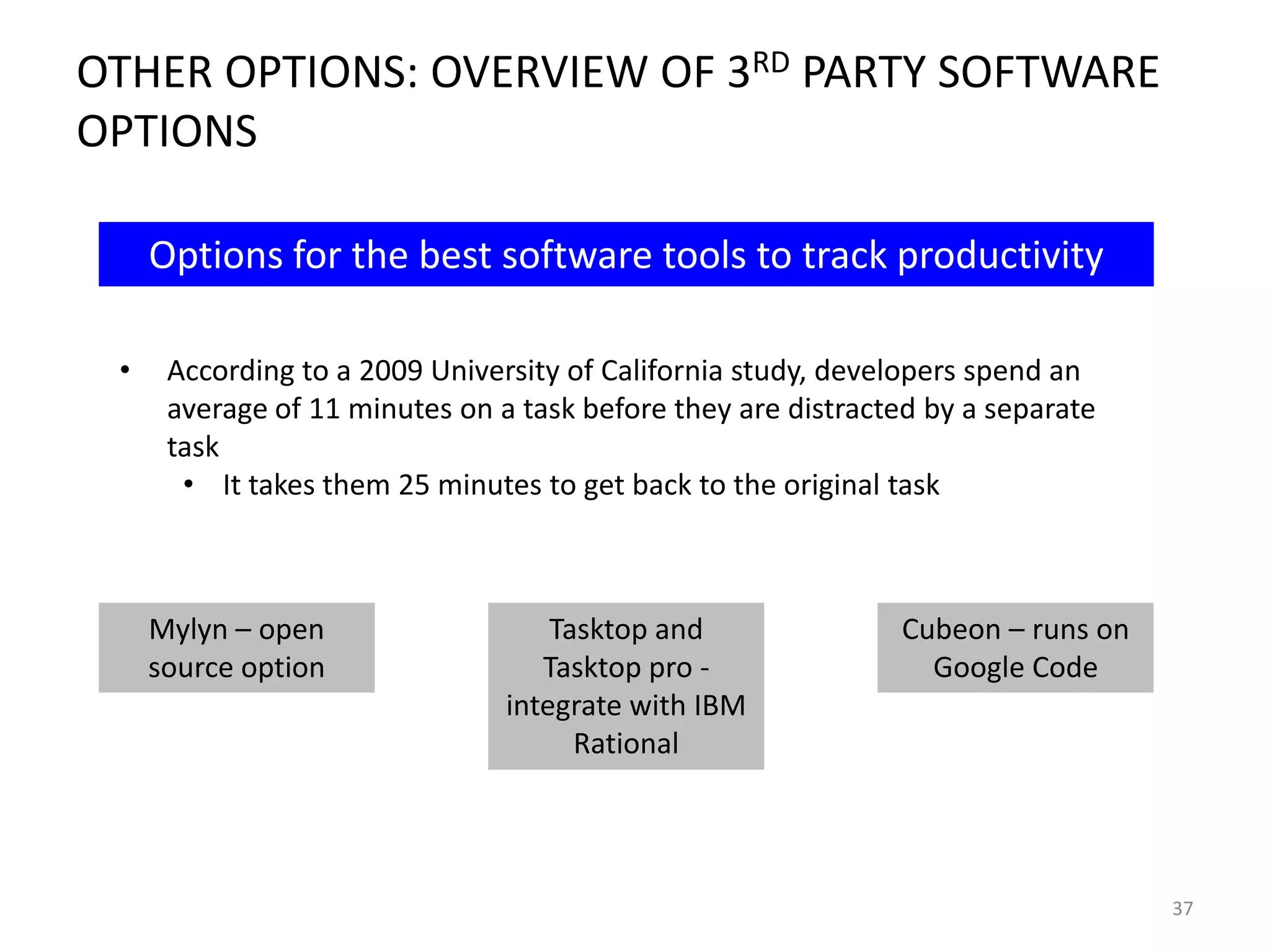 OTHER OPTIONS: OVERVIEW OF 3$^{RD}$ PARTY SOFTWARE OPTIONS

Options for the best software tools to track productivity

• According to a 2009 University of California study, developers spend an average of 11 minutes on a task before they are distracted by a separate task
  • It takes them 25 minutes to get back to the original task

Mylyn – open source option

Tasktop and Tasktop pro - integrate with IBM Rational

Cubeon – runs on Google Code

37